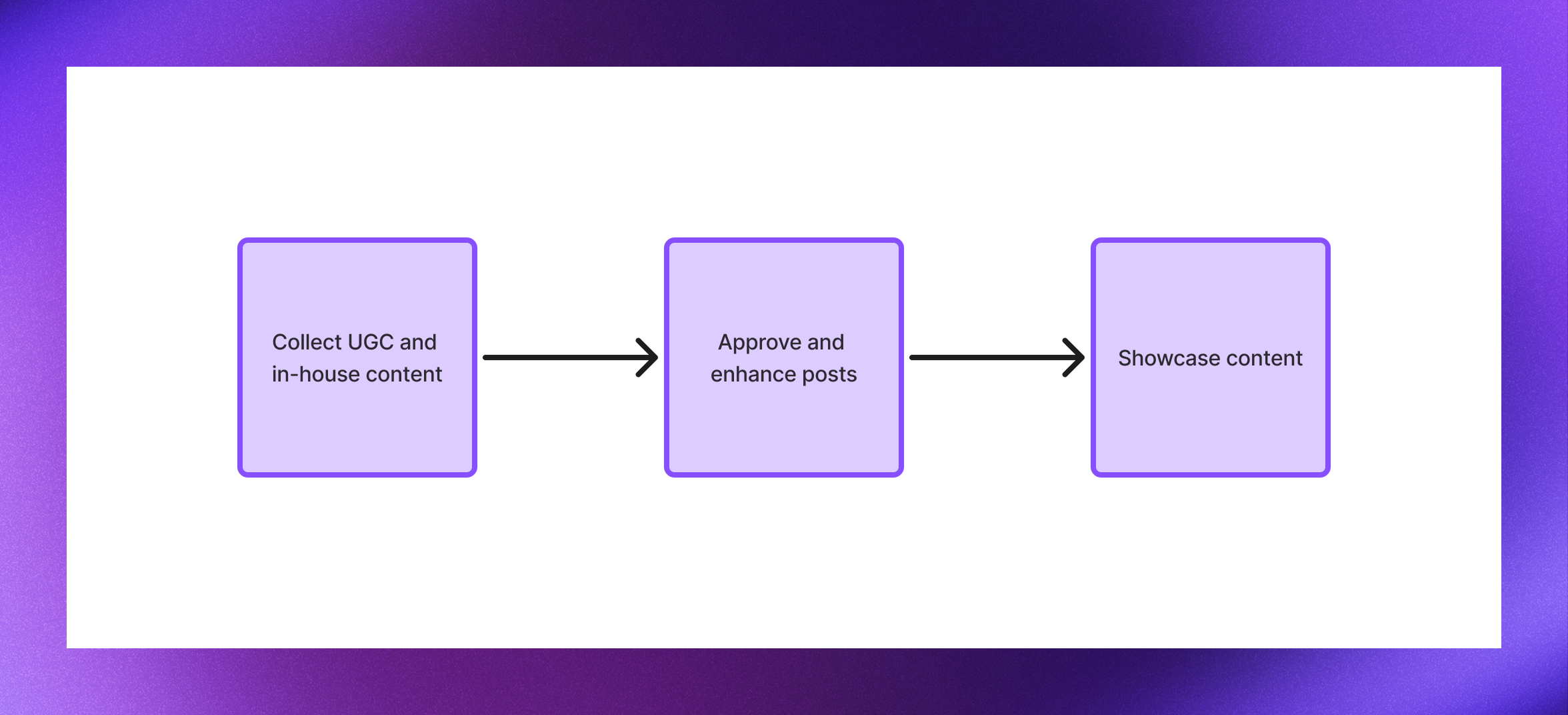 Collect UGC and in-house content

Approve and enhance posts

Showcase content